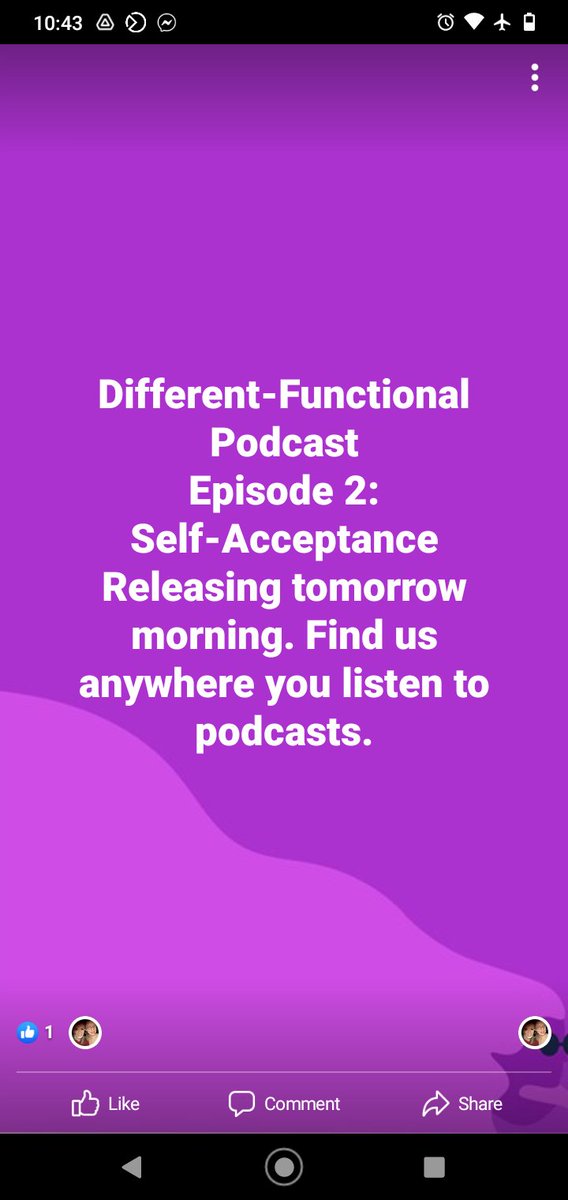 10:43

Different-Functional Podcast
Episode 2:
Self-Acceptance
Releasing tomorrow morning. Find us anywhere you listen to podcasts.

1

Like
Comment
Share